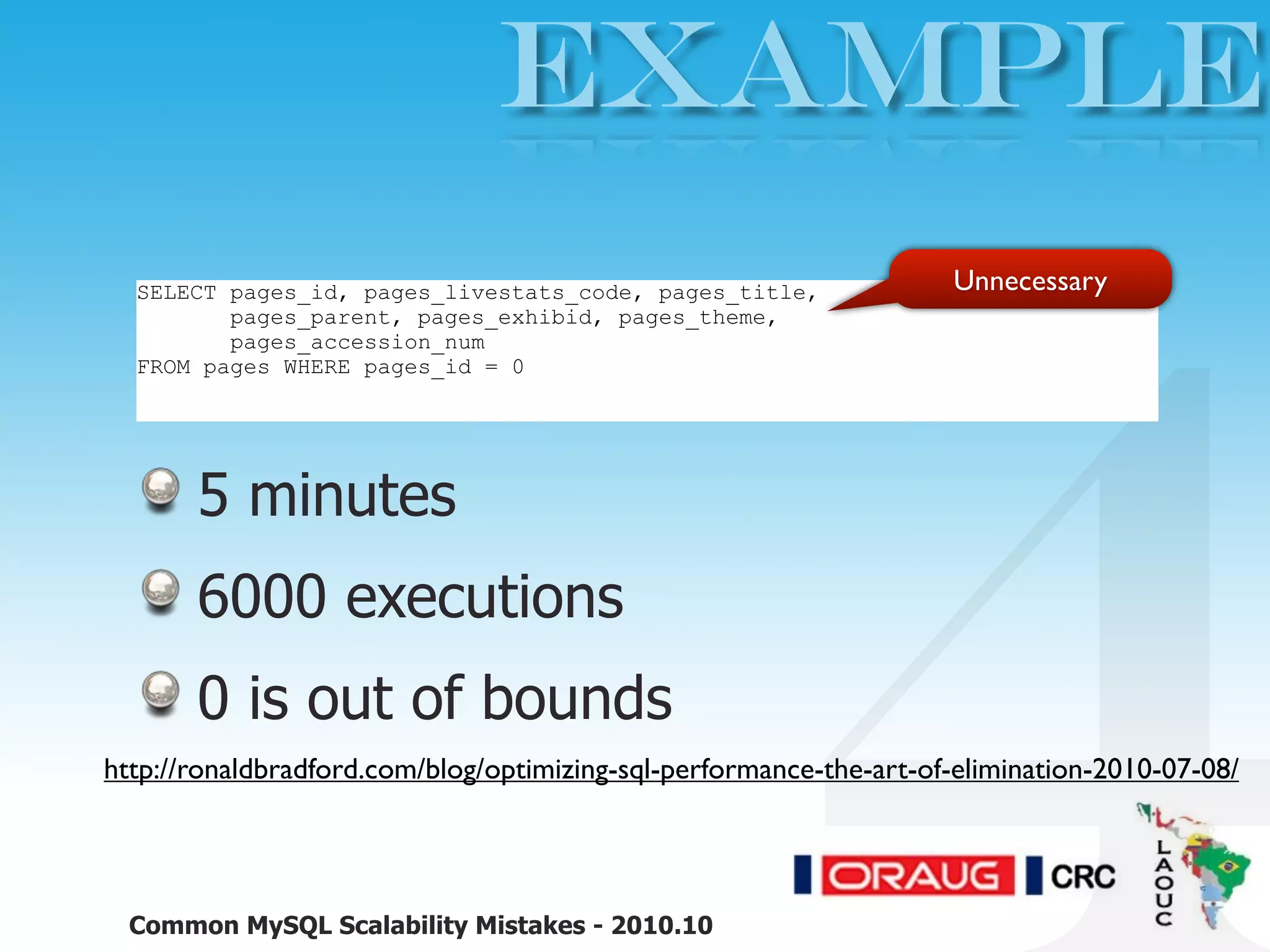 EXAMPLE

Unnecessary

SELECT pages_id, pages_livestats_code, pages_title,
       pages_parent, pages_exhibid, pages_theme,
       pages_accession_num
FROM pages WHERE pages_id = 0

5 minutes

6000 executions

0 is out of bounds

http://ronaldbradford.com/blog/optimizing-sql-performance-the-art-of-elimination-2010-07-08/

ORAUG CRC LAOUC

Common MySQL Scalability Mistakes - 2010.10